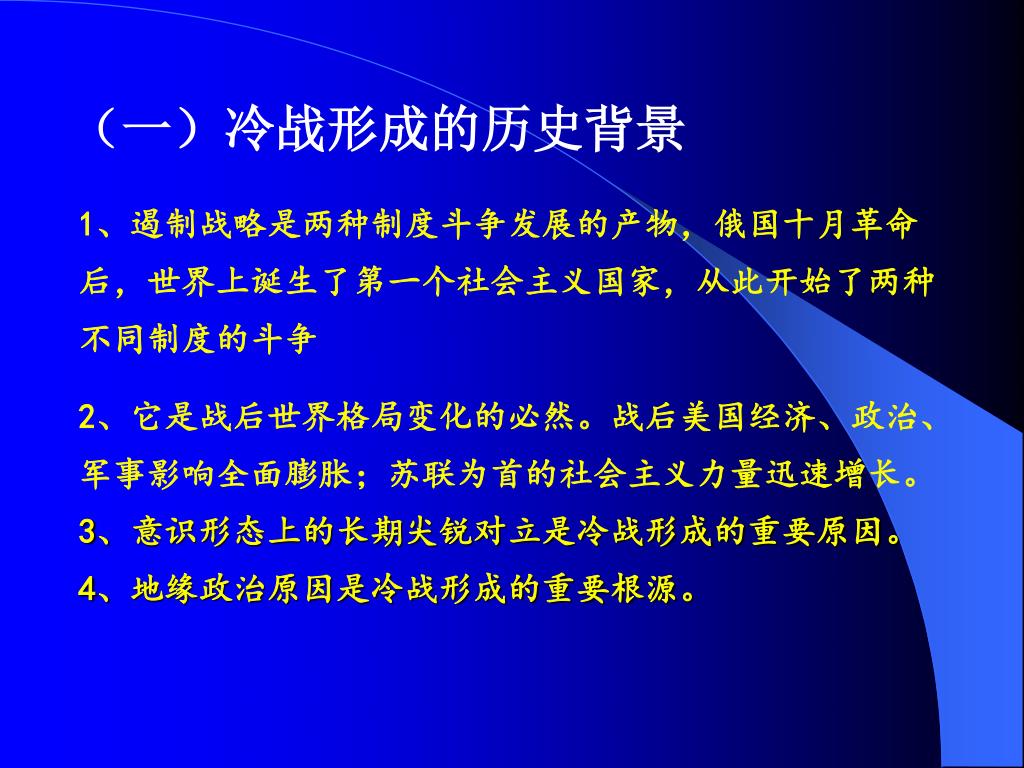 （一）冷战形成的历史背景

1、遏制战略是两种制度斗争发展的产物，俄国十月革命后，世界上诞生了第一个社会主义国家，从此开始了两种不同制度的斗争

2、它是战后世界格局变化的必然。战后美国经济、政治、军事影响全面膨胀；苏联为首的社会主义力量迅速增长。

3、意识形态上的长期尖锐对立是冷战形成的重要原因。

4、地缘政治原因是冷战形成的重要根源。